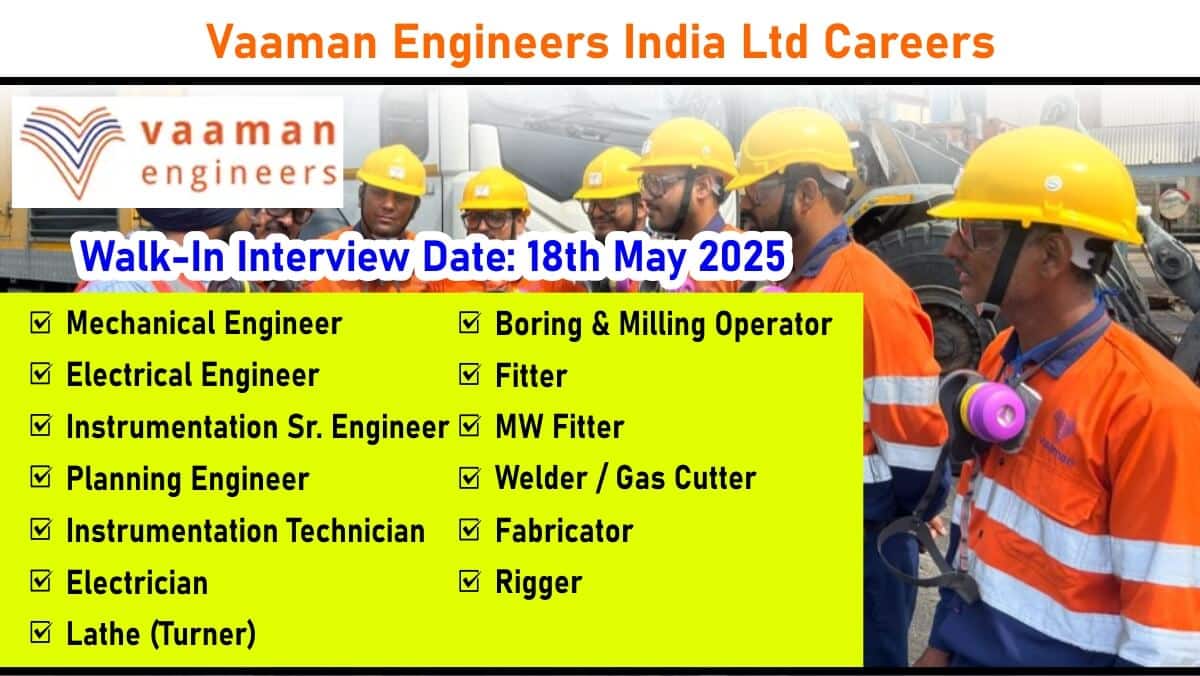 Vaaman Engineers India Ltd Careers

vaaman engineers

Walk-In Interview Date: 18th May 2025

☑ Mechanical Engineer
☑ Electrical Engineer
☑ Instrumentation Sr. Engineer
☑ Planning Engineer
☑ Instrumentation Technician
☑ Electrician
☑ Lathe (Turner)

☑ Boring & Milling Operator
☑ Fitter
☑ MW Fitter
☑ Welder / Gas Cutter
☑ Fabricator
☑ Rigger